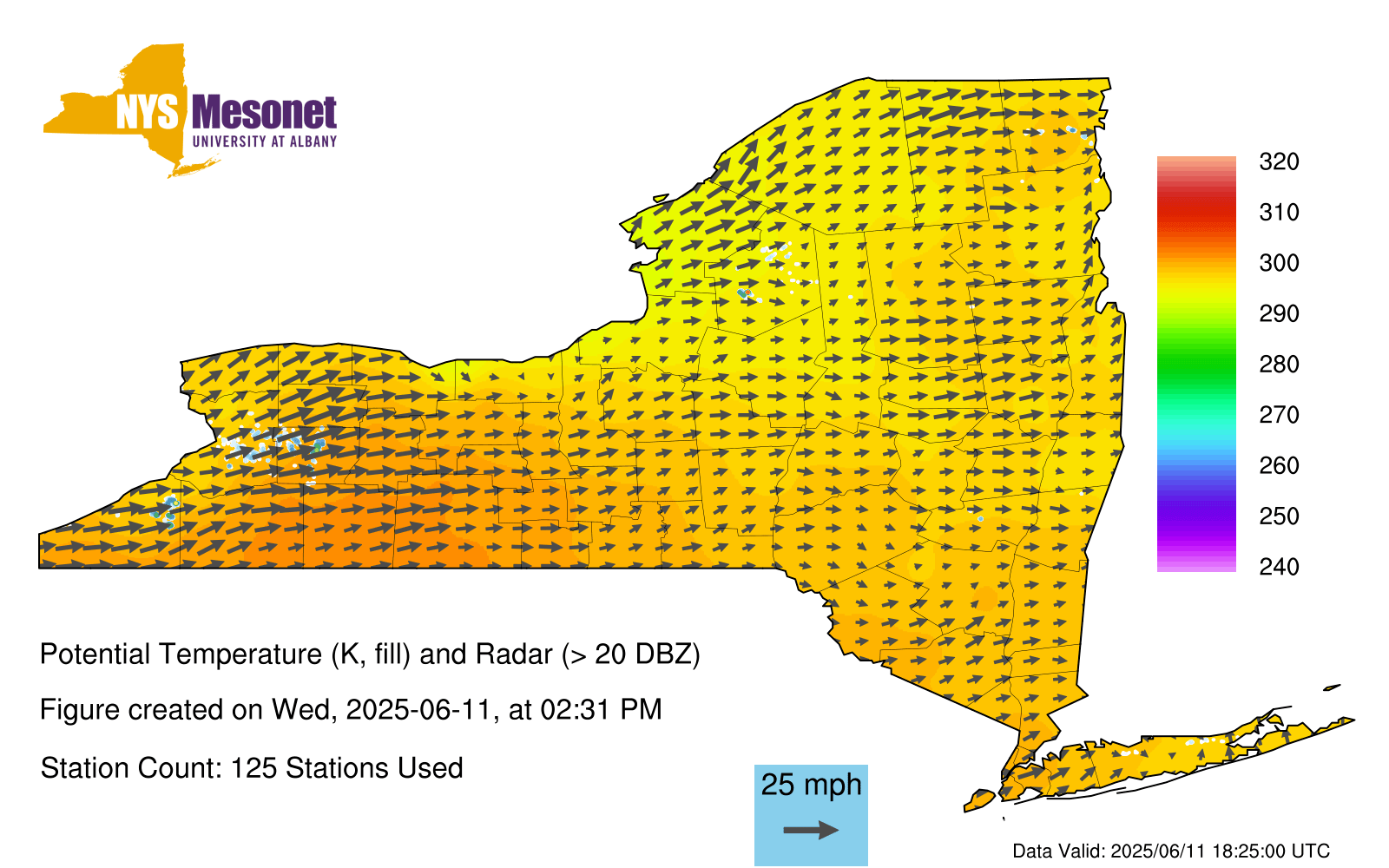 NYS Mesonet
UNIVERSITY AT ALBANY

320
310
300
290
280
270
260
250
240

Potential Temperature (K, fill) and Radar (> 20 DBZ)

Figure created on Wed, 2025-06-11, at 02:31 PM

Station Count: 125 Stations Used

25 mph

Data Valid: 2025/06/11 18:25:00 UTC